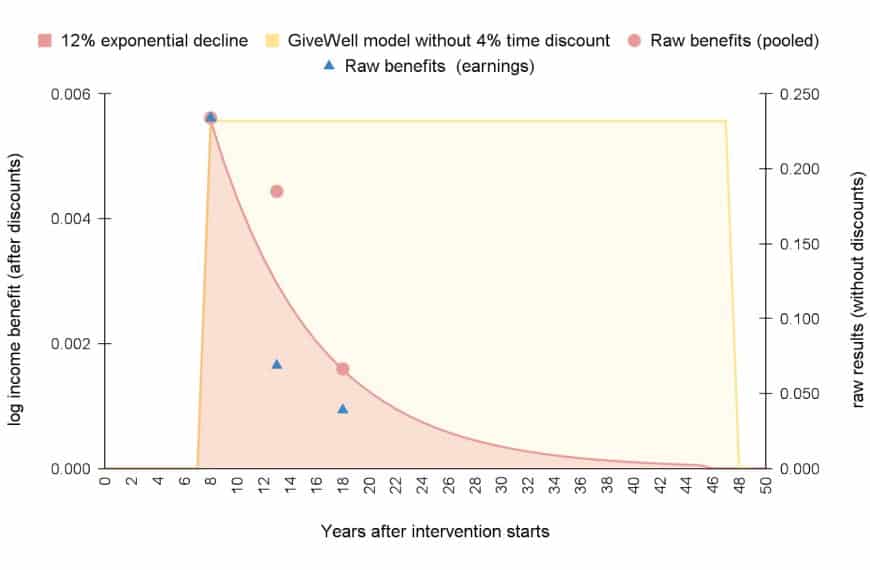 12% exponential decline
GiveWell model without 4% time discount
Raw benefits (pooled)
Raw benefits (earnings)

log income benefit (after discounts)

0.006
0.004
0.002
0.000

raw results (without discounts)

0.250
0.200
0.150
0.100
0.050
0.000

0 2 4 6 8 10 12 14 16 18 20 22 24 26 28 30 32 34 36 38 40 42 44 46 48 50

Years after intervention starts